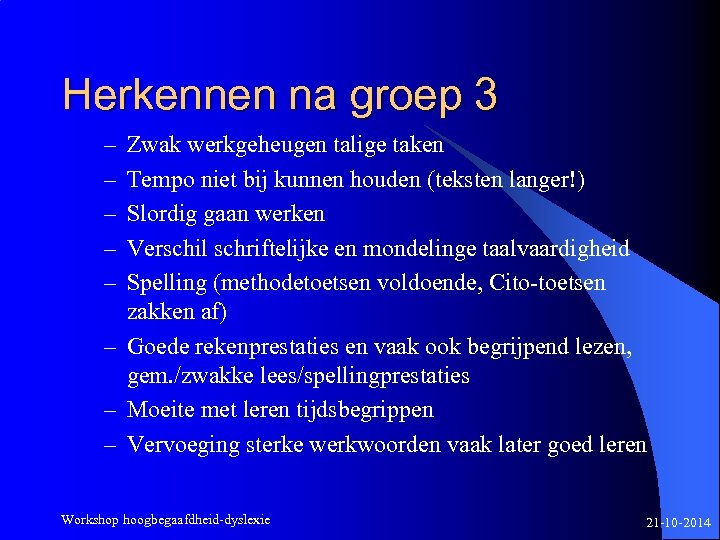 Herkennen na groep 3

– Zwak werkgeheugen talige taken
– Tempo niet bij kunnen houden (teksten langer!)
– Slordig gaan werken
– Verschil schriftelijke en mondelinge taalvaardigheid
– Spelling (methodetoetsen voldoende, Cito-toetsen zakken af)
– Goede rekenprestaties en vaak ook begrijpend lezen, gem./zwakke lees/spellingprestaties
– Moeite met leren tijdsbegrippen
– Vervoeging sterke werkwoorden vaak later goed leren

Workshop hoogbegaafdheid-dyslexie

21-10-2014